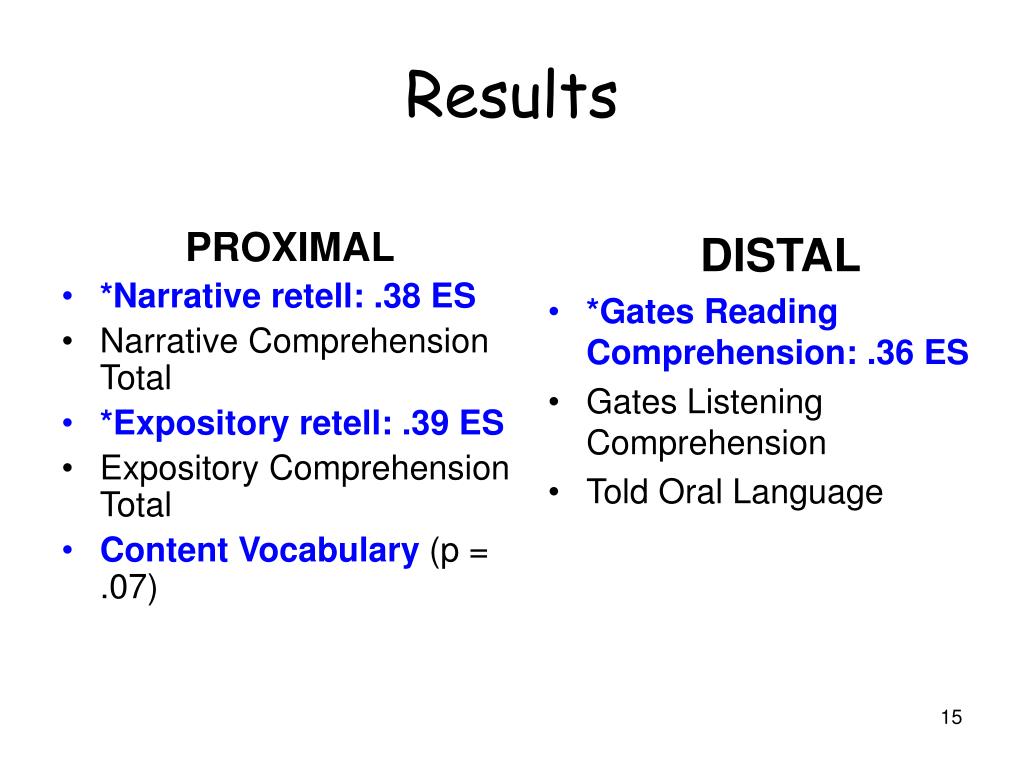 Results

PROXIMAL
• *Narrative retell: .38 ES
• Narrative Comprehension Total
• *Expository retell: .39 ES
• Expository Comprehension Total
• Content Vocabulary (p = .07)

DISTAL
• *Gates Reading Comprehension: .36 ES
• Gates Listening Comprehension
• Told Oral Language

15